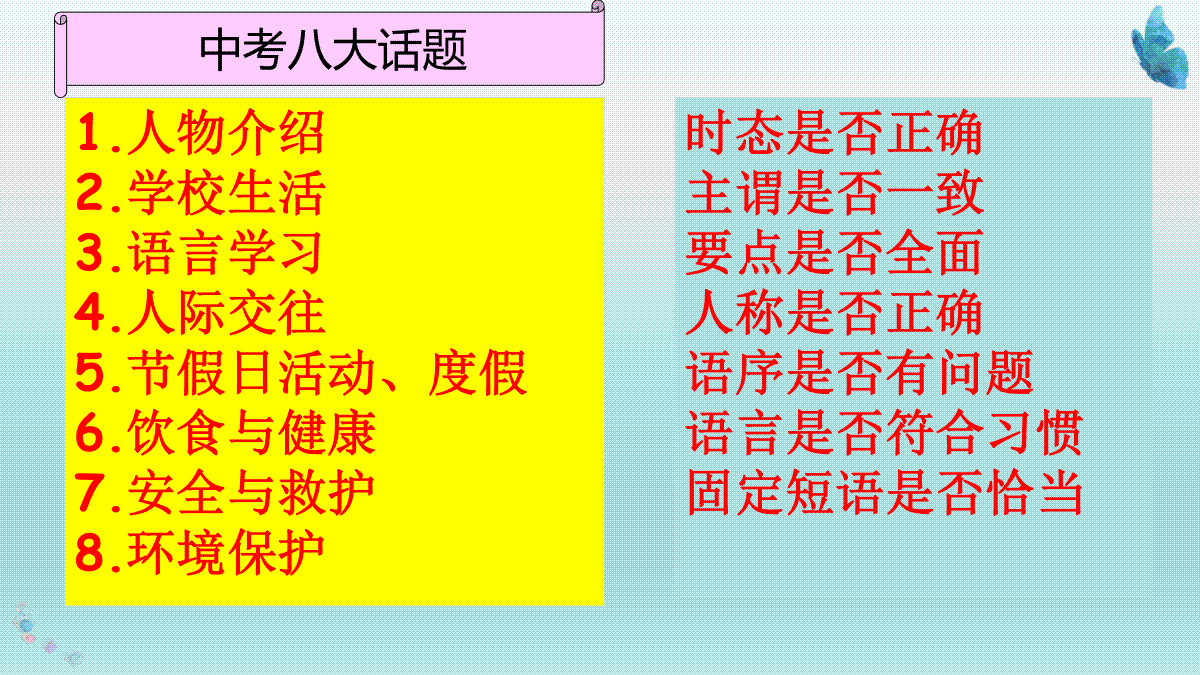 中考八大话题

1.人物介绍
2.学校生活
3.语言学习
4.人际交往
5.节假日活动、度假
6.饮食与健康
7.安全与救护
8.环境保护

时态是否正确
主谓是否一致
要点是否全面
人称是否正确
语序是否有问题
语言是否符合习惯
固定短语是否恰当